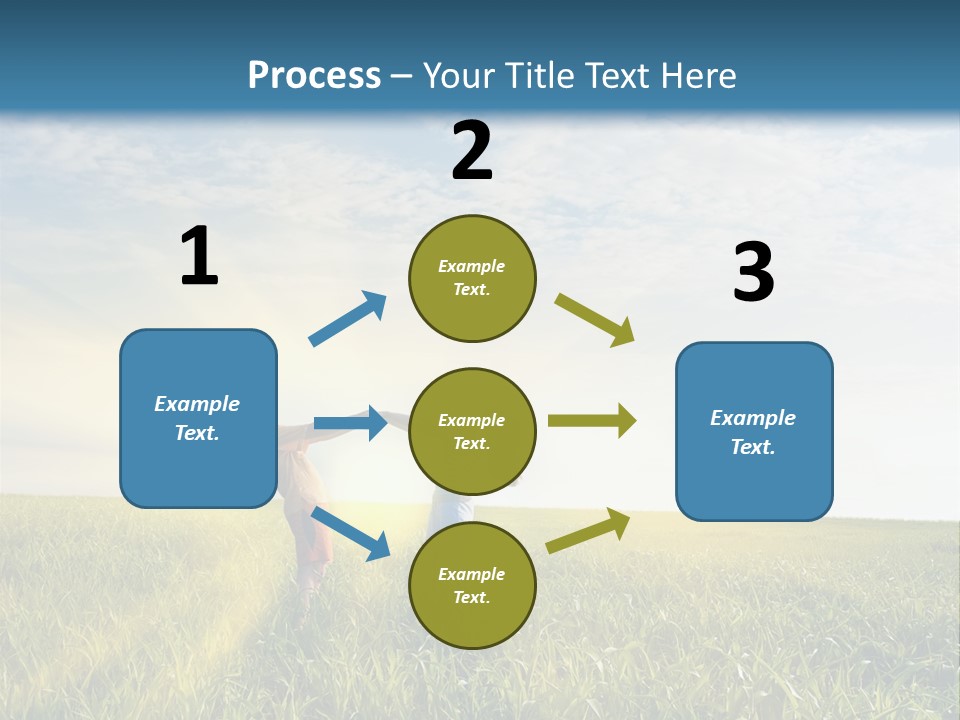 Process – Your Title Text Here

1

Example Text.

2

Example Text.

Example Text.

Example Text.

3

Example Text.